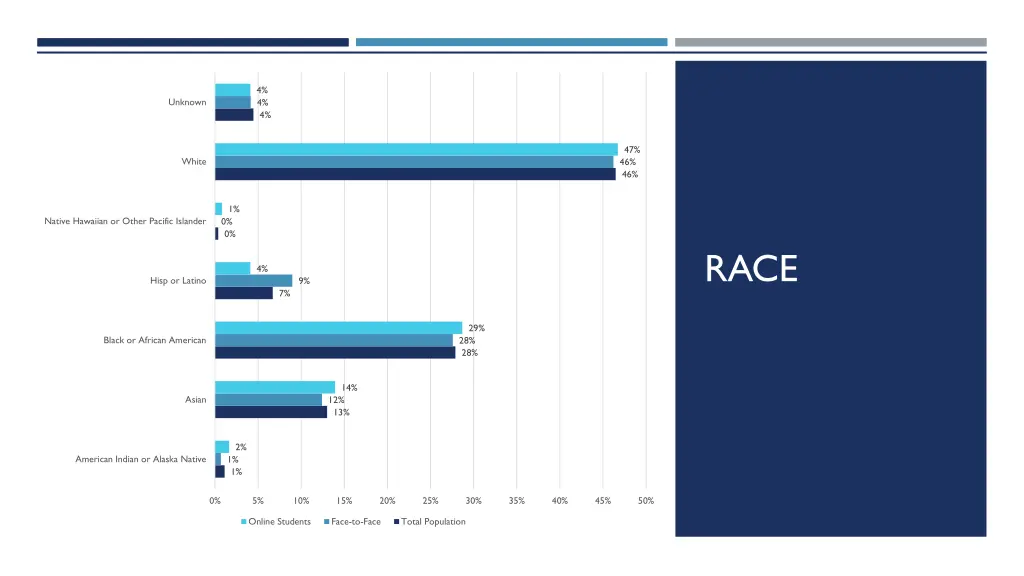 Unknown
4%
4%
4%

White
47%
46%
46%

Native Hawaiian or Other Pacific Islander
1%
0%
0%

Hisp or Latino
4%
9%
7%

Black or African American
29%
28%
28%

Asian
14%
12%
13%

American Indian or Alaska Native
2%
1%
1%

0% 5% 10% 15% 20% 25% 30% 35% 40% 45% 50%

Online Students Face-to-Face Total Population

RACE